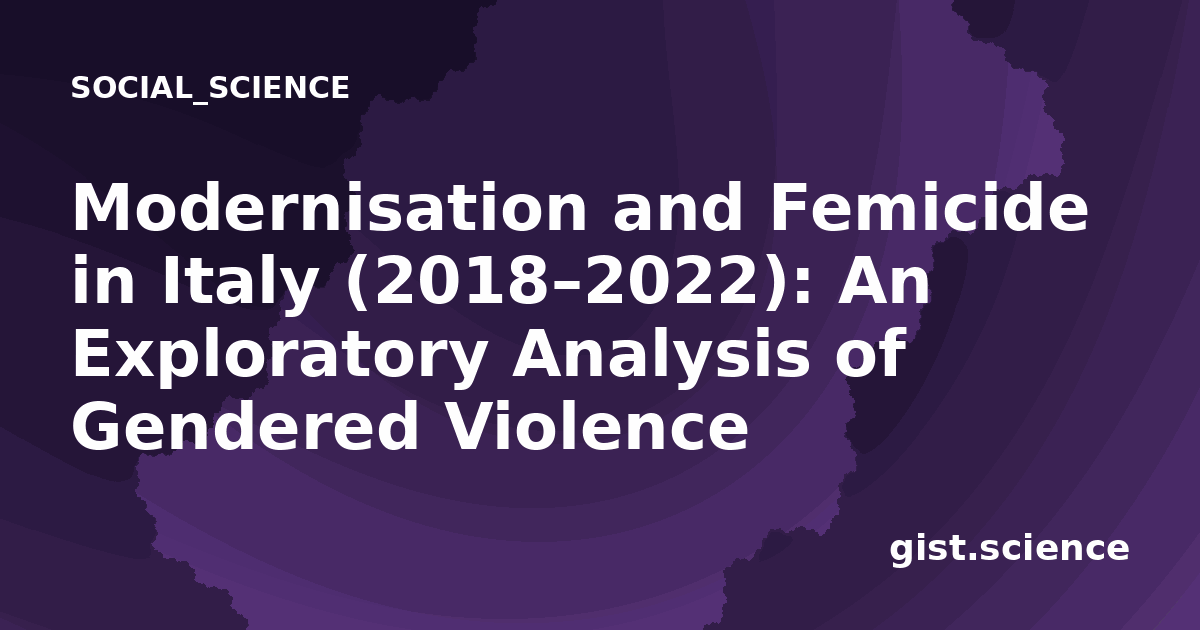 SOCIAL_SCIENCE

Modernisation and Femicide in Italy (2018–2022): An Exploratory Analysis of Gendered Violence

gist.science